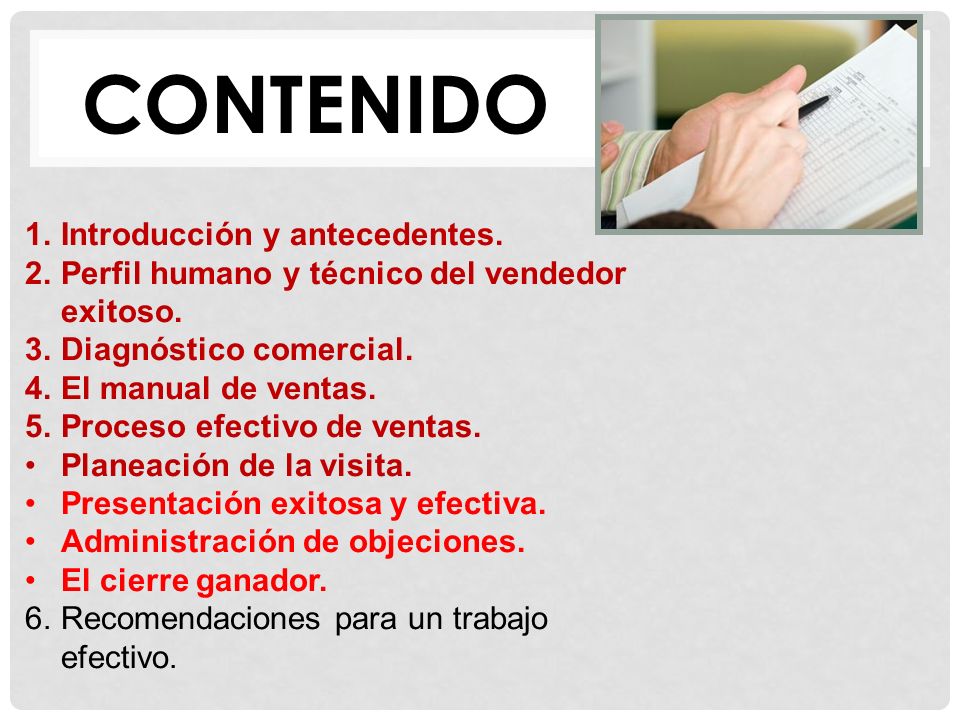 CONTENIDO

1. Introducción y antecedentes.
2. Perfil humano y técnico del vendedor exitoso.
3. Diagnóstico comercial.
4. El manual de ventas.
5. Proceso efectivo de ventas.
• Planeación de la visita.
• Presentación exitosa y efectiva.
• Administración de objeciones.
• El cierre ganador.
6. Recomendaciones para un trabajo efectivo.